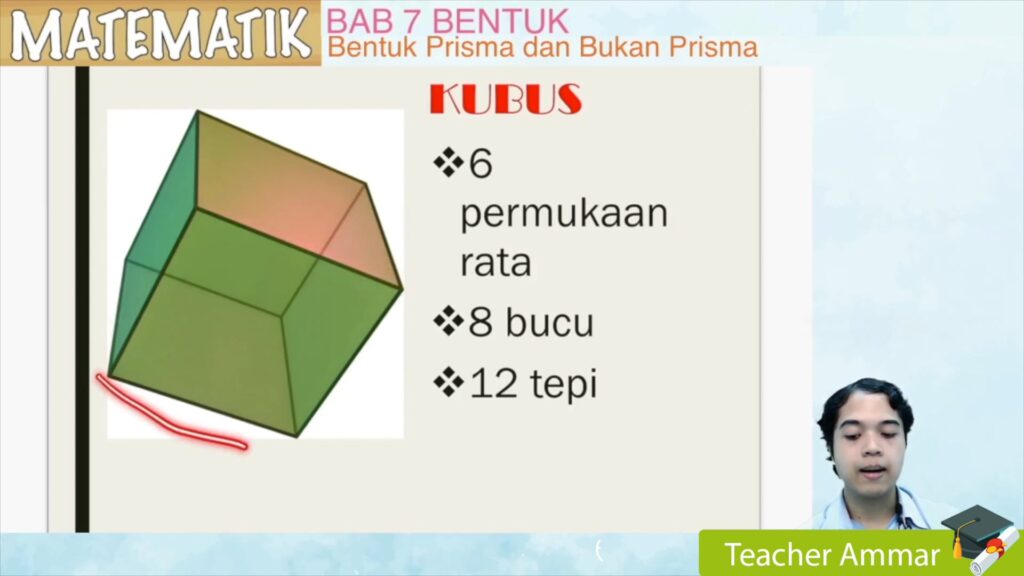 MATEMATIK
BAB 7 BENTUK
Bentuk Prisma dan Bukan Prisma

KUBUS

❖6 permukaan rata
❖8 bucu
❖12 tepi

Teacher Ammar